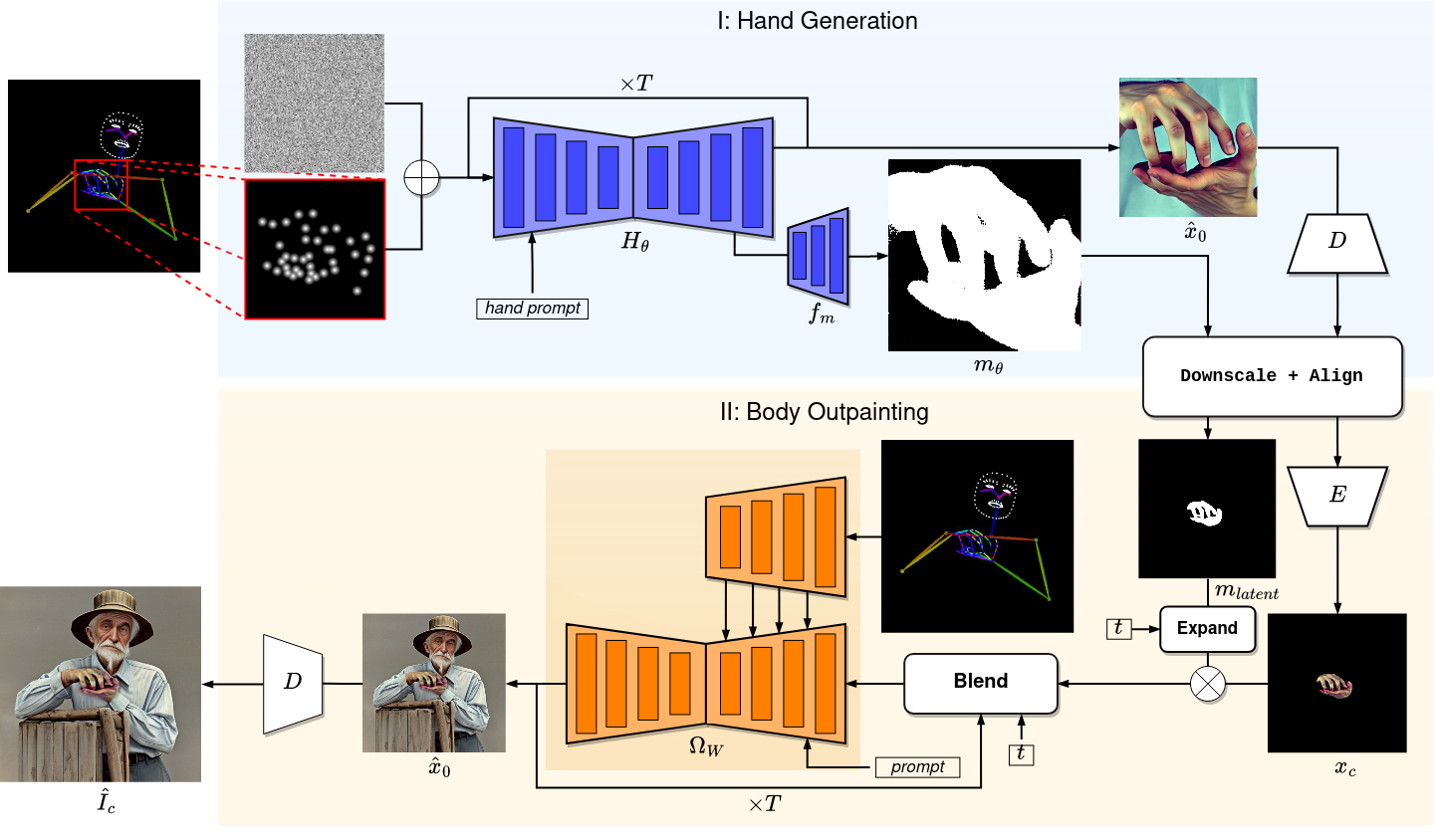 I: Hand Generation

$\times T$

$H_\theta$

hand prompt

$f_m$

$m_\theta$

$\hat{x}_0$

$D$

Downscale + Align

II: Body Outpainting

$E$

$m_{latent}$

$t$

Expand

$x_c$

Blend

$t$

prompt

$\Omega_W$

$\times T$

$\hat{x}_0$

$D$

$\hat{I}_c$